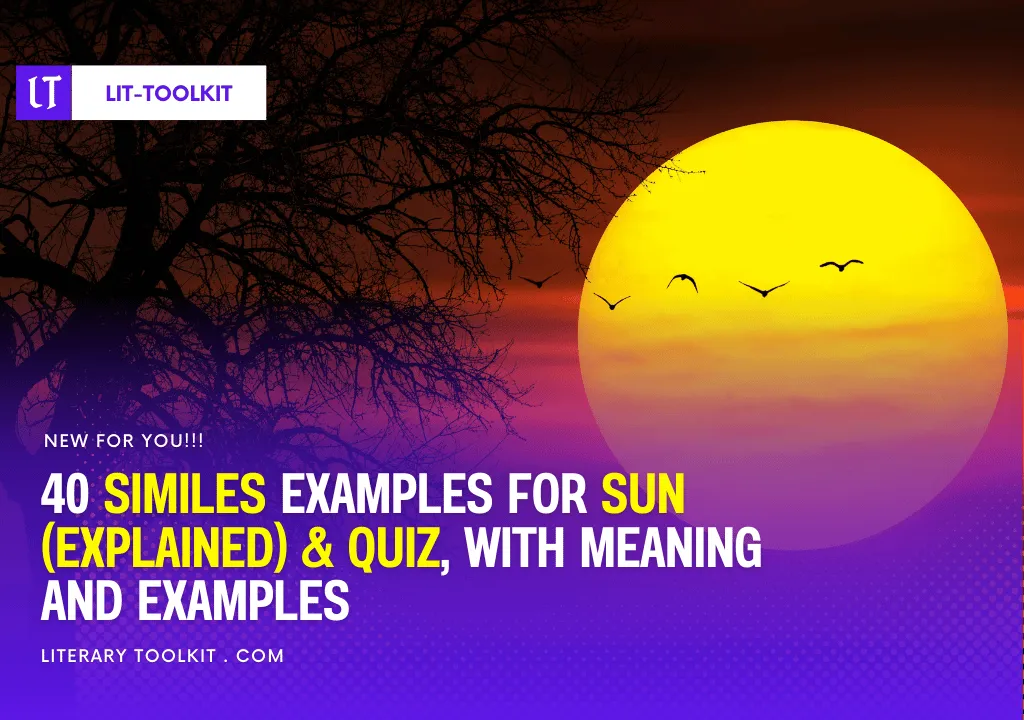 LT

LIT-TOOLKIT

NEW FOR YOU!!!

40 SIMILES EXAMPLES FOR SUN (EXPLAINED) & QUIZ, WITH MEANING AND EXAMPLES

LITERARY TOOLKIT . COM